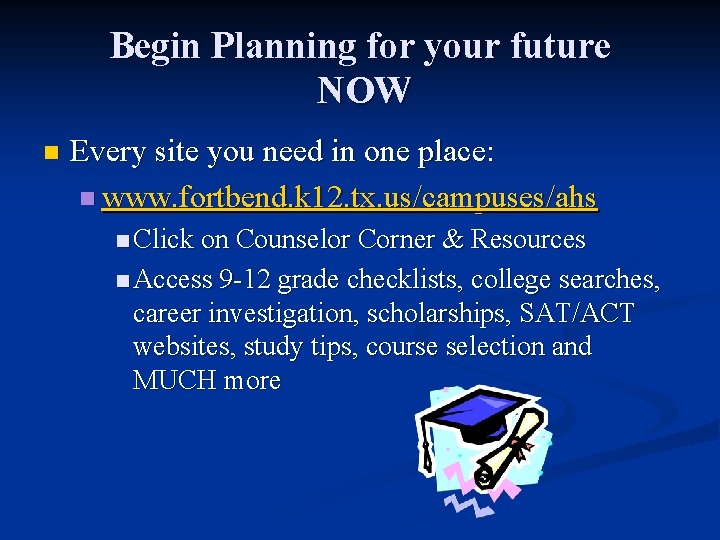 Begin Planning for your future NOW

Every site you need in one place:

www.fortbend.k12.tx.us/campuses/ahs

Click on Counselor Corner & Resources

Access 9-12 grade checklists, college searches, career investigation, scholarships, SAT/ACT websites, study tips, course selection and MUCH more